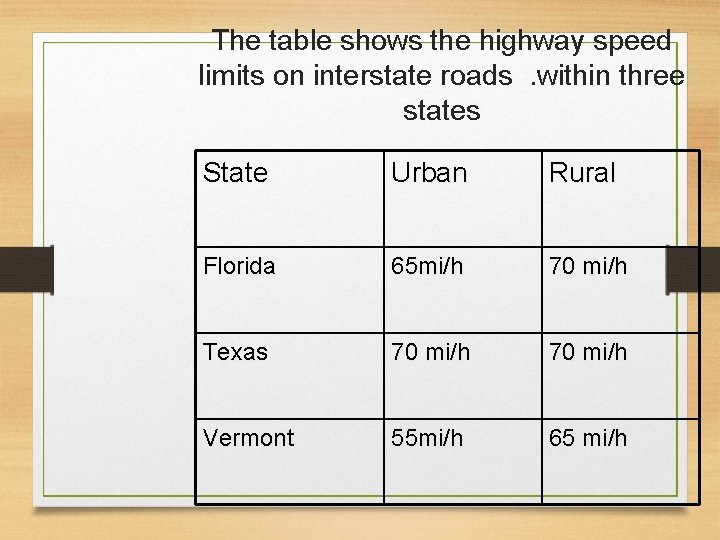 The table shows the highway speed limits on interstate roads .within three states

| State | Urban | Rural |
|---|---|---|
| Florida | 65mi/h | 70 mi/h |
| Texas | 70 mi/h | 70 mi/h |
| Vermont | 55mi/h | 65 mi/h |